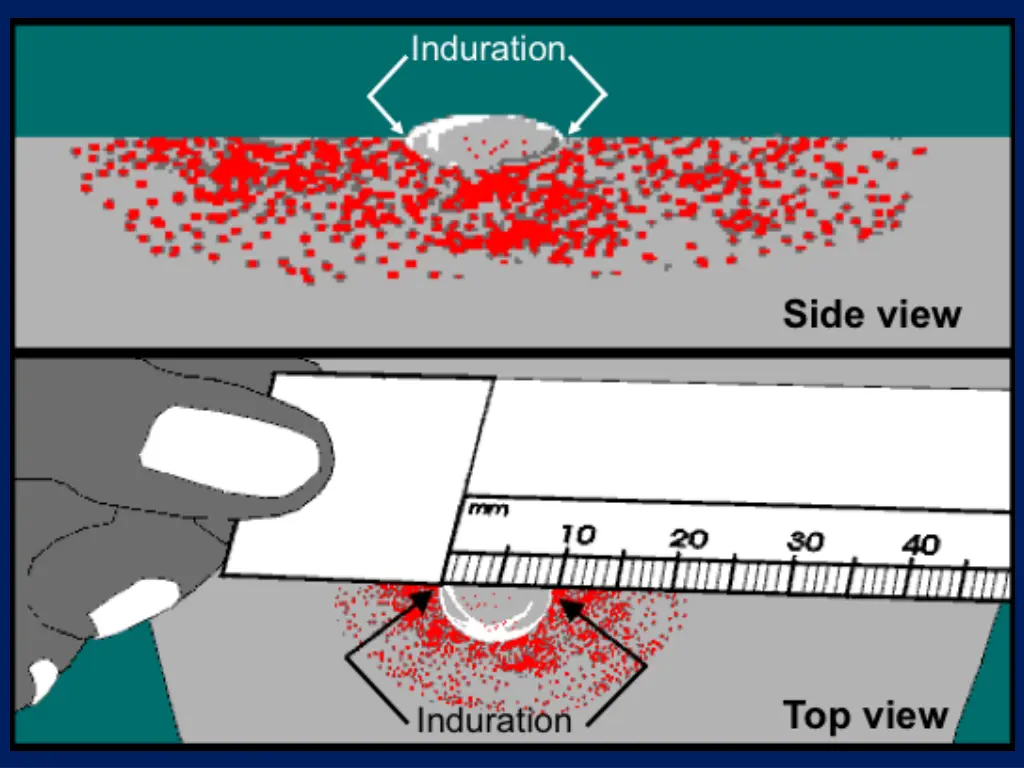 Induration

Side view

mm
10
20
30
40

Induration

Top view